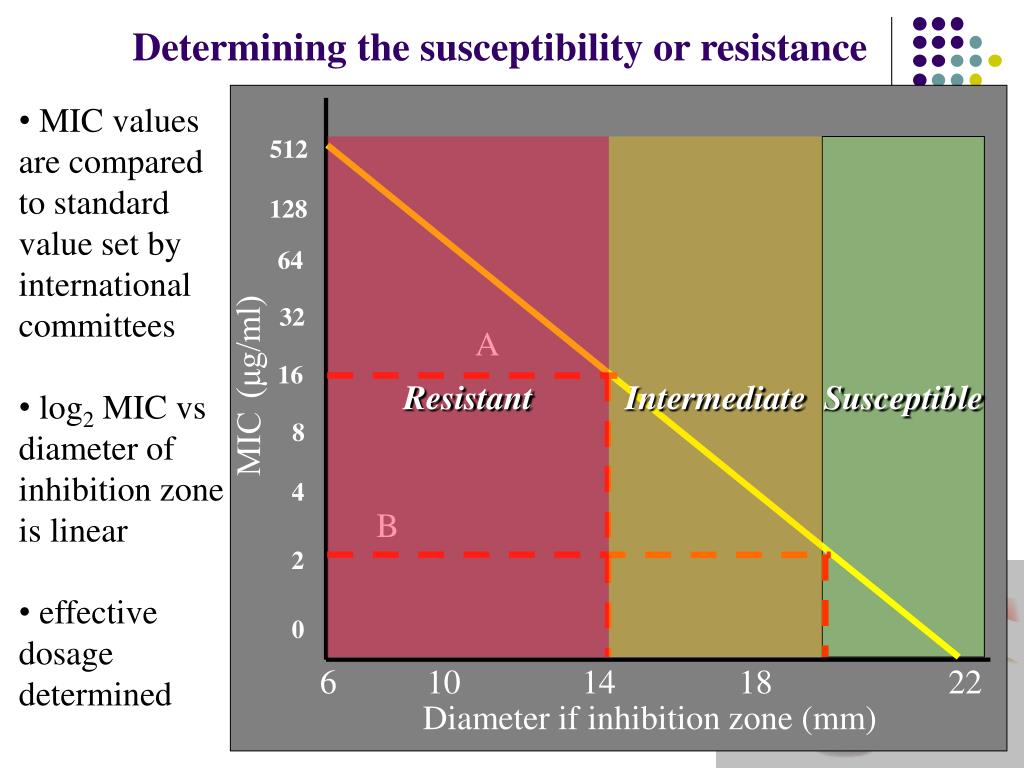 Determining the susceptibility or resistance

• MIC values are compared to standard value set by international committees

• $\log_2$ MIC vs diameter of inhibition zone is linear

• effective dosage determined

MIC (µg/ml)

512
128
64
32
16
8
4
2
0

A

B

Resistant

Intermediate

Susceptible

6
10
14
18
22

Diameter if inhibition zone (mm)